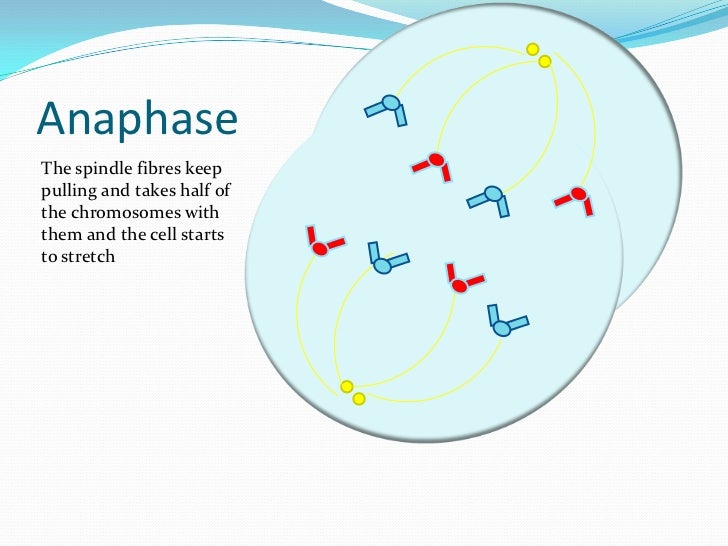 Anaphase

The spindle fibres keep pulling and takes half of the chromosomes with them and the cell starts to stretch